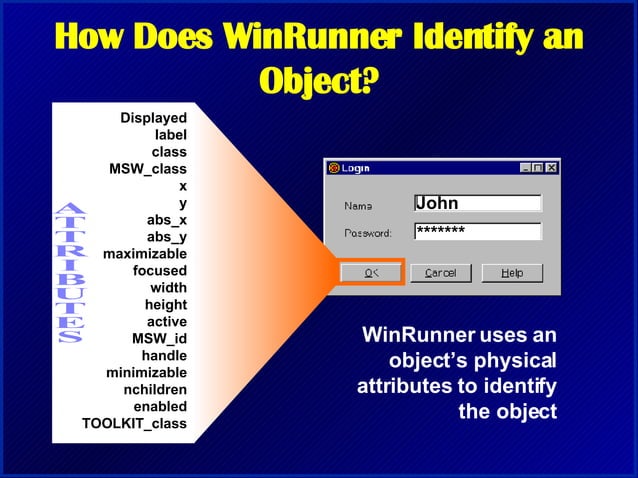 How Does WinRunner Identify an Object?

ATTRIBUTES

Displayed
label
class
MSW_class
x
y
abs_x
abs_y
maximizable
focused
width
height
active
MSW_id
handle
minimizable
nchildren
enabled
TOOLKIT_class

Login

Name John

Password: *******

OK Cancel Help

WinRunner uses an object's physical attributes to identify the object